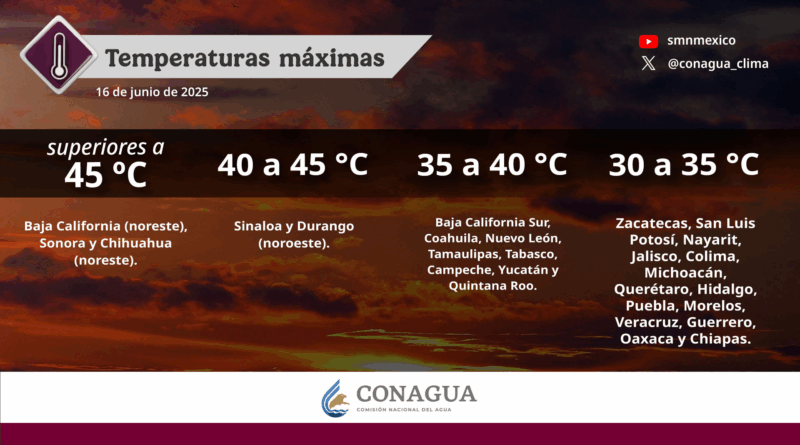 Temperaturas máximas

16 de junio de 2025

smnmexico

@conagua_clima

superiores a 45 °C

Baja California (noreste), Sonora y Chihuahua (noreste).

40 a 45 °C

Sinaloa y Durango (noroeste).

35 a 40 °C

Baja California Sur, Coahuila, Nuevo León, Tamaulipas, Tabasco, Campeche, Yucatán y Quintana Roo.

30 a 35 °C

Zacatecas, San Luis Potosí, Nayarit, Jalisco, Colima, Michoacán, Querétaro, Hidalgo, Puebla, Morelos, Veracruz, Guerrero, Oaxaca y Chiapas.

CONAGUA
COMISIÓN NACIONAL DEL AGUA